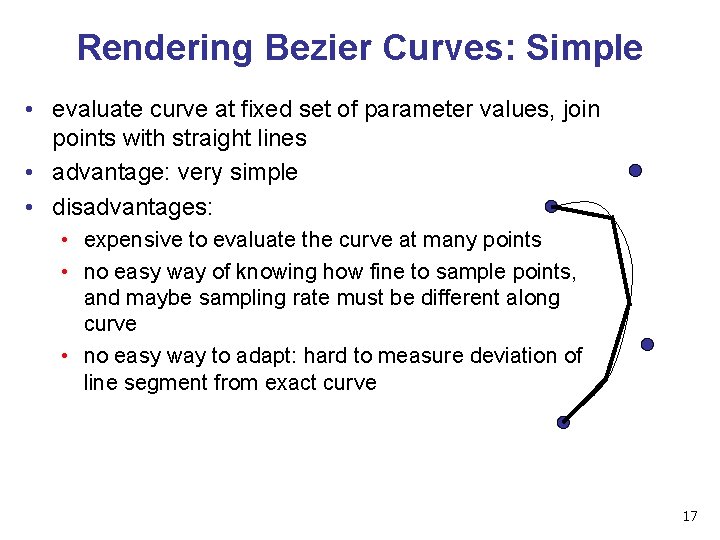 Rendering Bezier Curves: Simple

• evaluate curve at fixed set of parameter values, join points with straight lines
• advantage: very simple
• disadvantages:
  • expensive to evaluate the curve at many points
  • no easy way of knowing how fine to sample points, and maybe sampling rate must be different along curve
  • no easy way to adapt: hard to measure deviation of line segment from exact curve

17